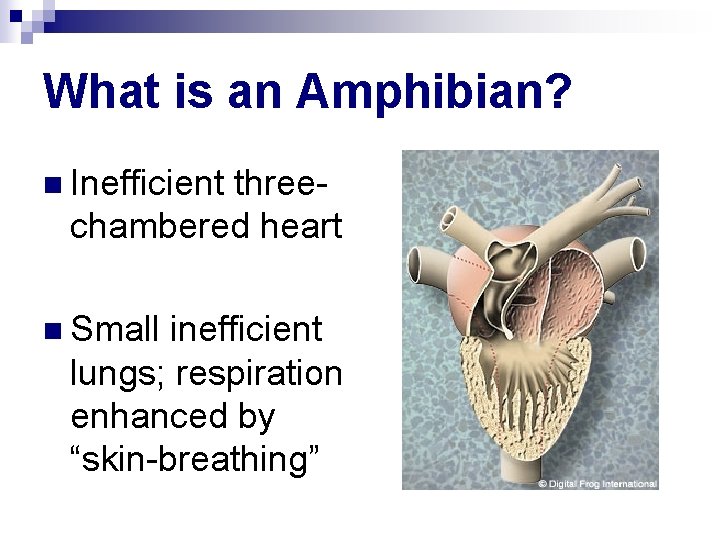 What is an Amphibian?

■ Inefficient three-chambered heart

■ Small inefficient lungs; respiration enhanced by “skin-breathing”

© Digital Frog International